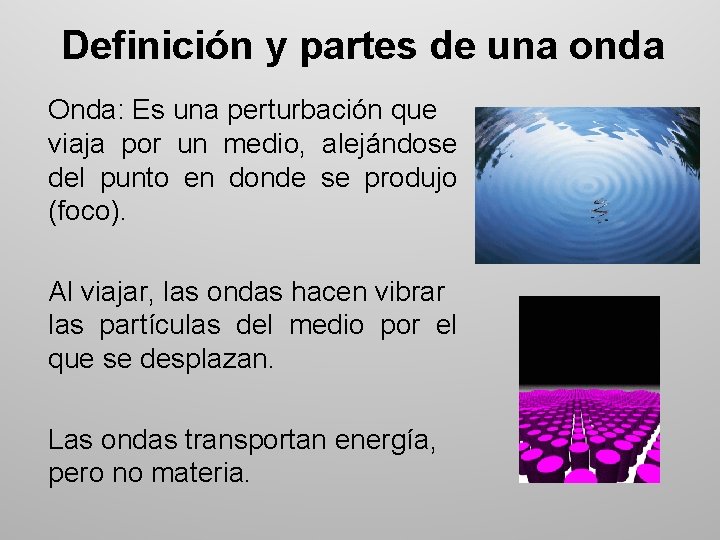 Definición y partes de una onda

Onda: Es una perturbación que viaja por un medio, alejándose del punto en donde se produjo (foco).

Al viajar, las ondas hacen vibrar las partículas del medio por el que se desplazan.

Las ondas transportan energía, pero no materia.